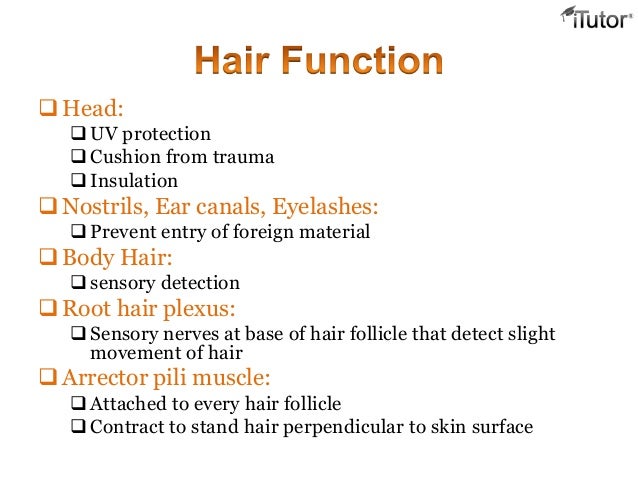 iTutor®

Hair Function

❑ Head:
❑ UV protection
❑ Cushion from trauma
❑ Insulation

❑ Nostrils, Ear canals, Eyelashes:
❑ Prevent entry of foreign material

❑ Body Hair:
❑ sensory detection

❑ Root hair plexus:
❑ Sensory nerves at base of hair follicle that detect slight movement of hair

❑ Arrector pili muscle:
❑ Attached to every hair follicle
❑ Contract to stand hair perpendicular to skin surface